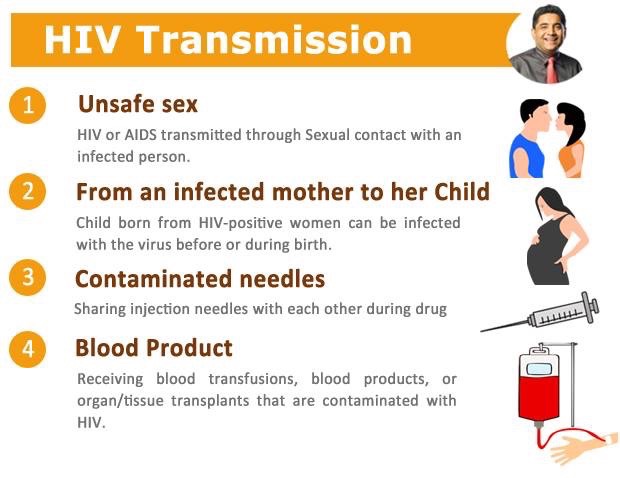 HIV Transmission

1 Unsafe sex

HIV or AIDS transmitted through Sexual contact with an infected person.

2 From an infected mother to her Child

Child born from HIV-positive women can be infected with the virus before or during birth.

3 Contaminated needles

Sharing injection needles with each other during drug

4 Blood Product

Receiving blood transfusions, blood products, or organ/tissue transplants that are contaminated with HIV.